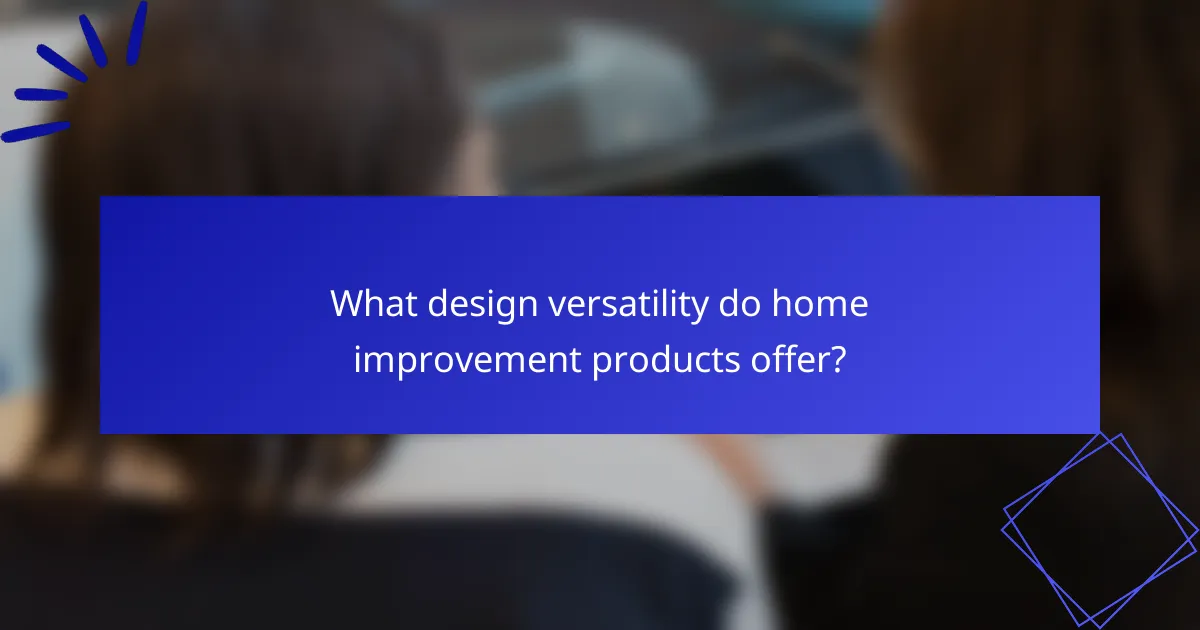 What design versatility do home improvement products offer?